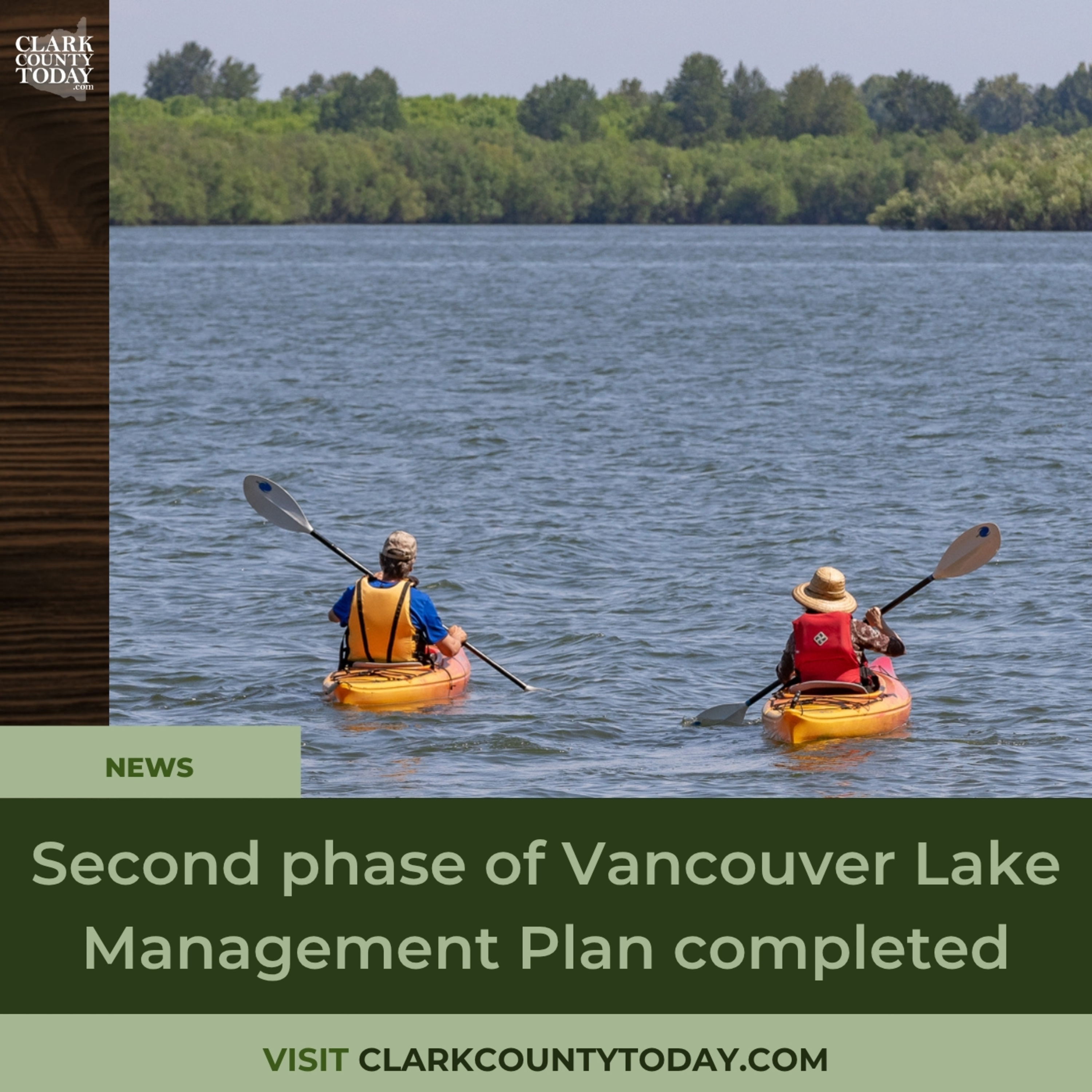 CLARK COUNTY TODAY .com

NEWS

Second phase of Vancouver Lake Management Plan completed

VISIT CLARKCOUNTYTODAY.COM